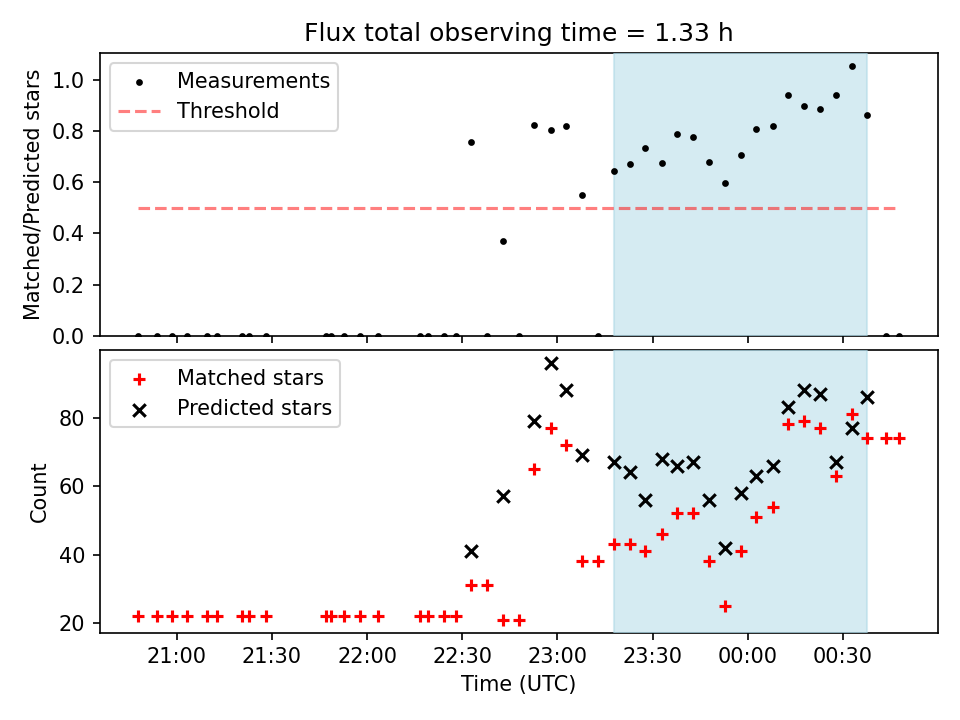 Flux total observing time = 1.33 h

Measurements
Threshold

Matched/Predicted stars

1.0
0.8
0.6
0.4
0.2
0.0

Matched stars
Predicted stars

Count

80
60
40
20

21:00
21:30
22:00
22:30
23:00
23:30
00:00
00:30

Time (UTC)